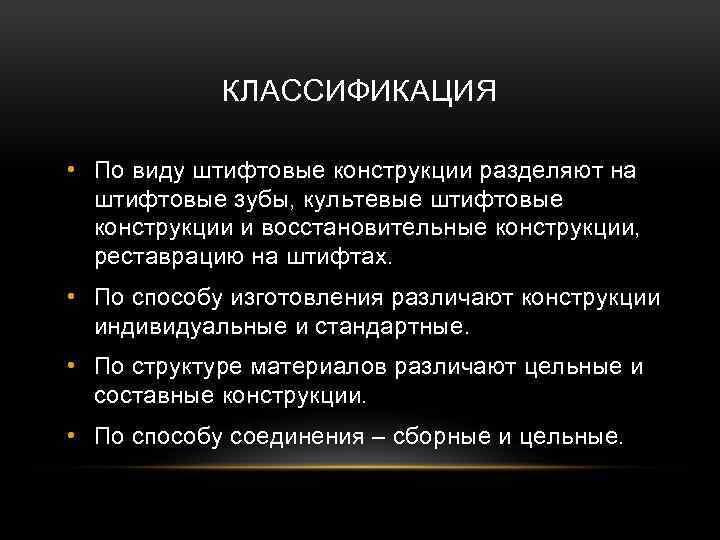 КЛАССИФИКАЦИЯ

• По виду штифтовые конструкции разделяют на штифтовые зубы, культевые штифтовые конструкции и восстановительные конструкции, реставрацию на штифтах.

• По способу изготовления различают конструкции индивидуальные и стандартные.

• По структуре материалов различают цельные и составные конструкции.

• По способу соединения – сборные и цельные.